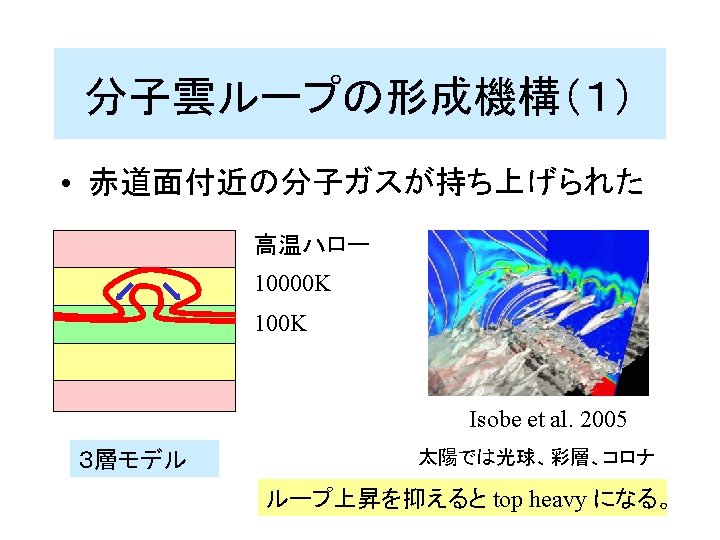 分子雲ループの形成機構（1）

• 赤道面付近の分子ガスが持ち上げられた

高温ハロー

10000K

100K

Isobe et al. 2005

3層モデル

太陽では光球、彩層、コロナ

ループ上昇を抑えると top heavy になる。